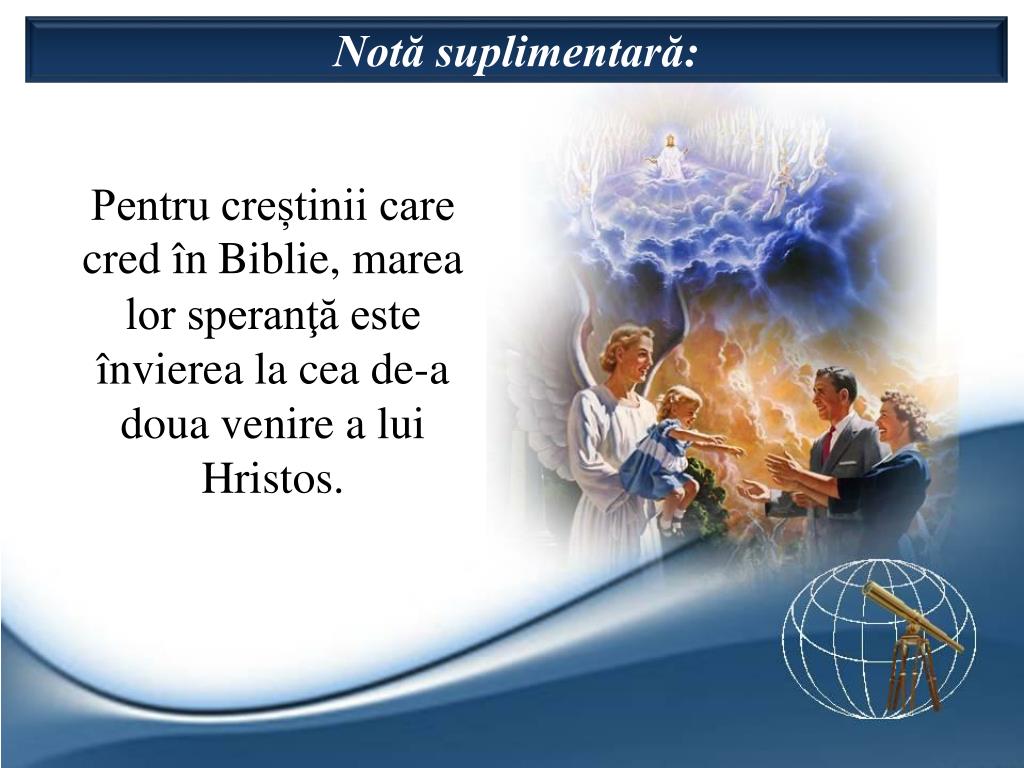 Notă suplimentară:

Pentru creștinii care cred în Biblie, marea lor speranţă este învierea la cea de-a doua venire a lui Hristos.